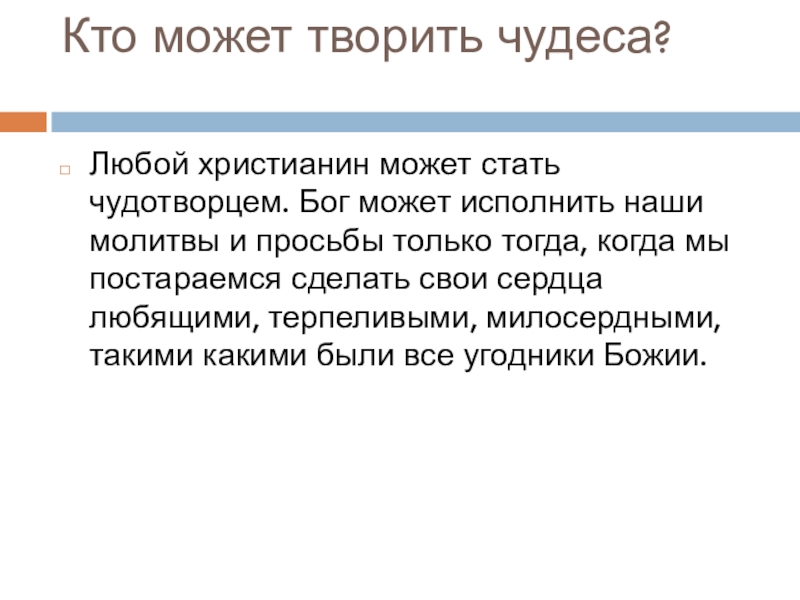 Кто может творить чудеса?

Любой христианин может стать чудотворцем. Бог может исполнить наши молитвы и просьбы только тогда, когда мы постараемся сделать свои сердца любящими, терпеливыми, милосердными, такими какими были все угодники Божии.